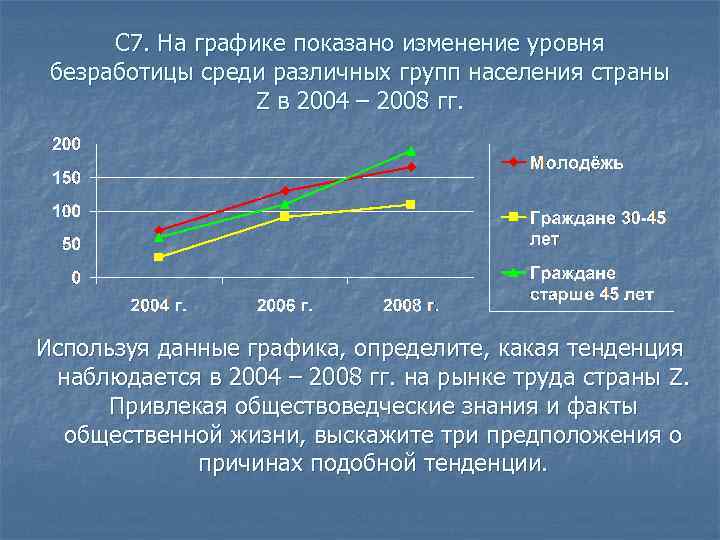 С7. На графике показано изменение уровня безработицы среди различных групп населения страны Z в 2004 – 2008 гг.

200
150
100
50
0

2004 г.
2006 г.
2008 г.

Молодёжь
Граждане 30-45 лет
Граждане старше 45 лет

Используя данные графика, определите, какая тенденция наблюдается в 2004 – 2008 гг. на рынке труда страны Z. Привлекая обществоведческие знания и факты общественной жизни, выскажите три предположения о причинах подобной тенденции.